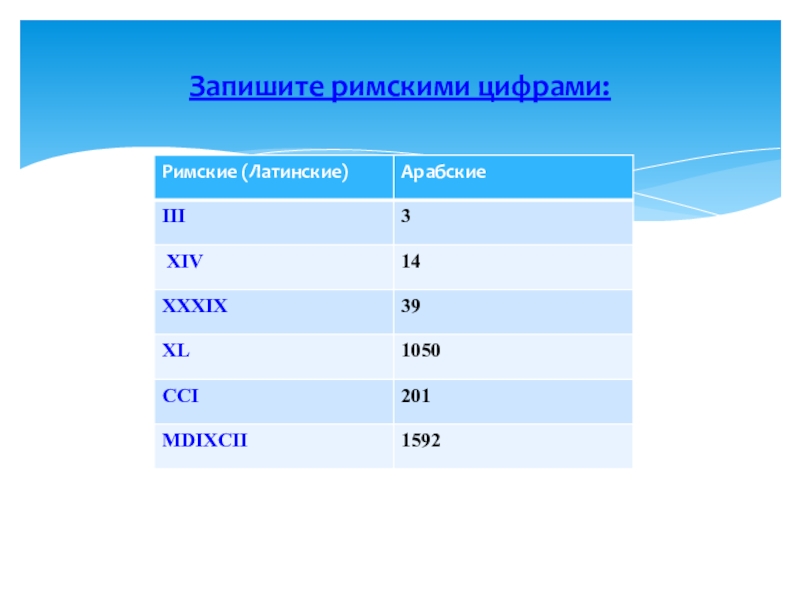 Запишите римскими цифрами:

| Римские (Латинские) | Арабские |
|---|---|
| III | 3 |
| XIV | 14 |
| XXXIX | 39 |
| XL | 1050 |
| CCI | 201 |
| MDIXCII | 1592 |